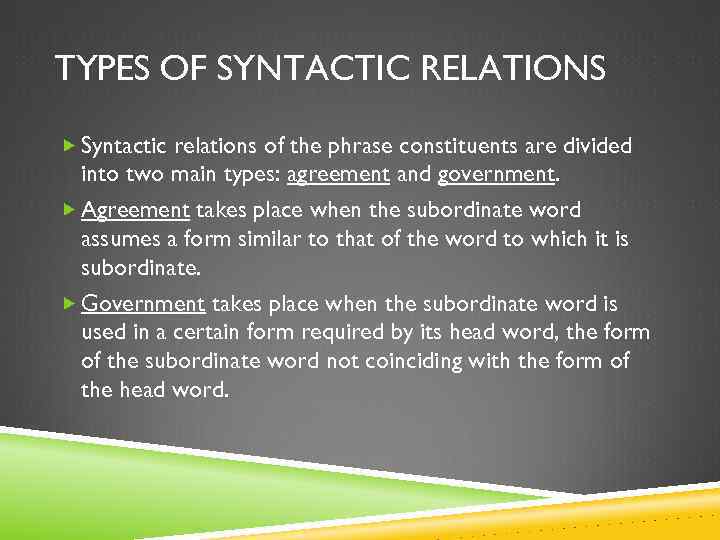 TYPES OF SYNTACTIC RELATIONS

Syntactic relations of the phrase constituents are divided into two main types: agreement and government.

Agreement takes place when the subordinate word assumes a form similar to that of the word to which it is subordinate.

Government takes place when the subordinate word is used in a certain form required by its head word, the form of the subordinate word not coinciding with the form of the head word.